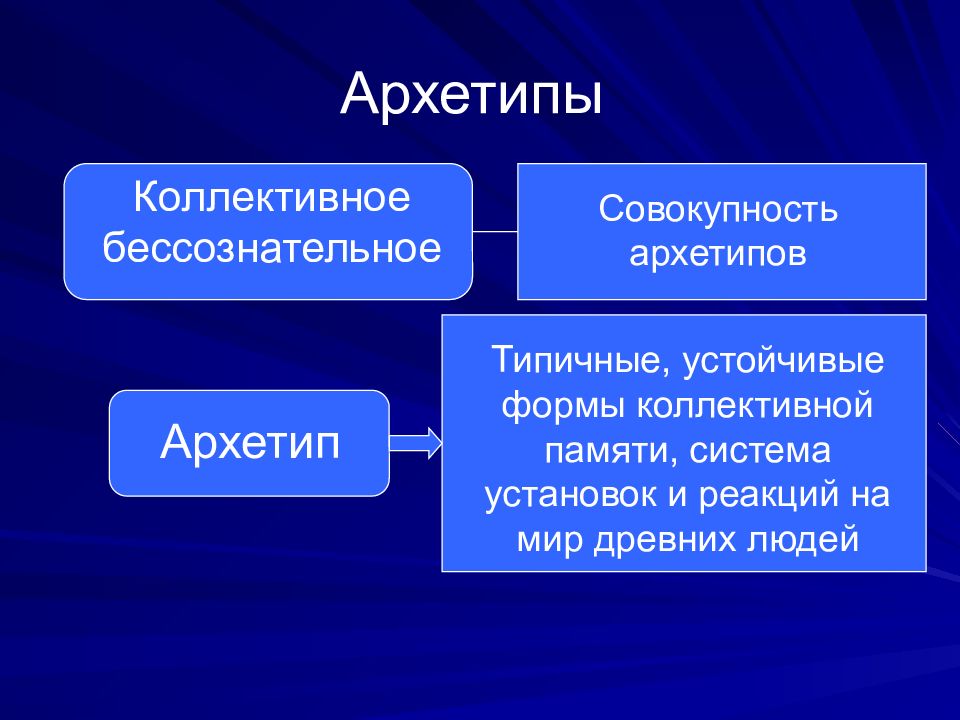 Архетипы

Коллективное бессознательное

Совокупность архетипов

Архетип

Типичные, устойчивые формы коллективной памяти, система установок и реакций на мир древних людей